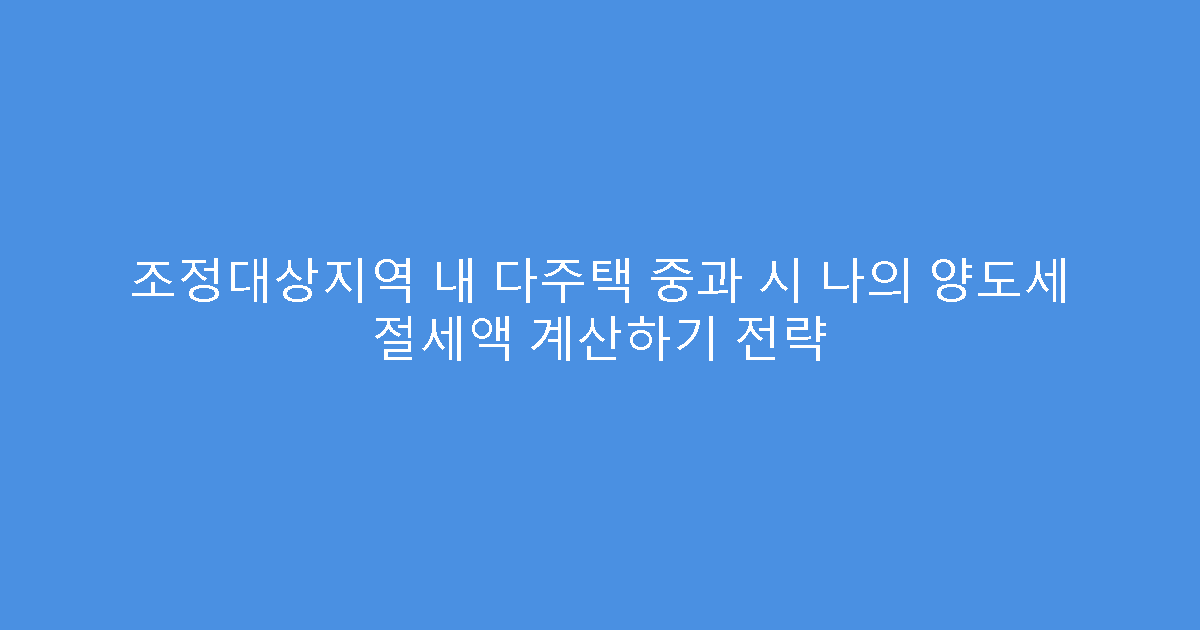 조정대상지역 내 다주택 중과 시 나의 양도세 절세액 계산하기 전략